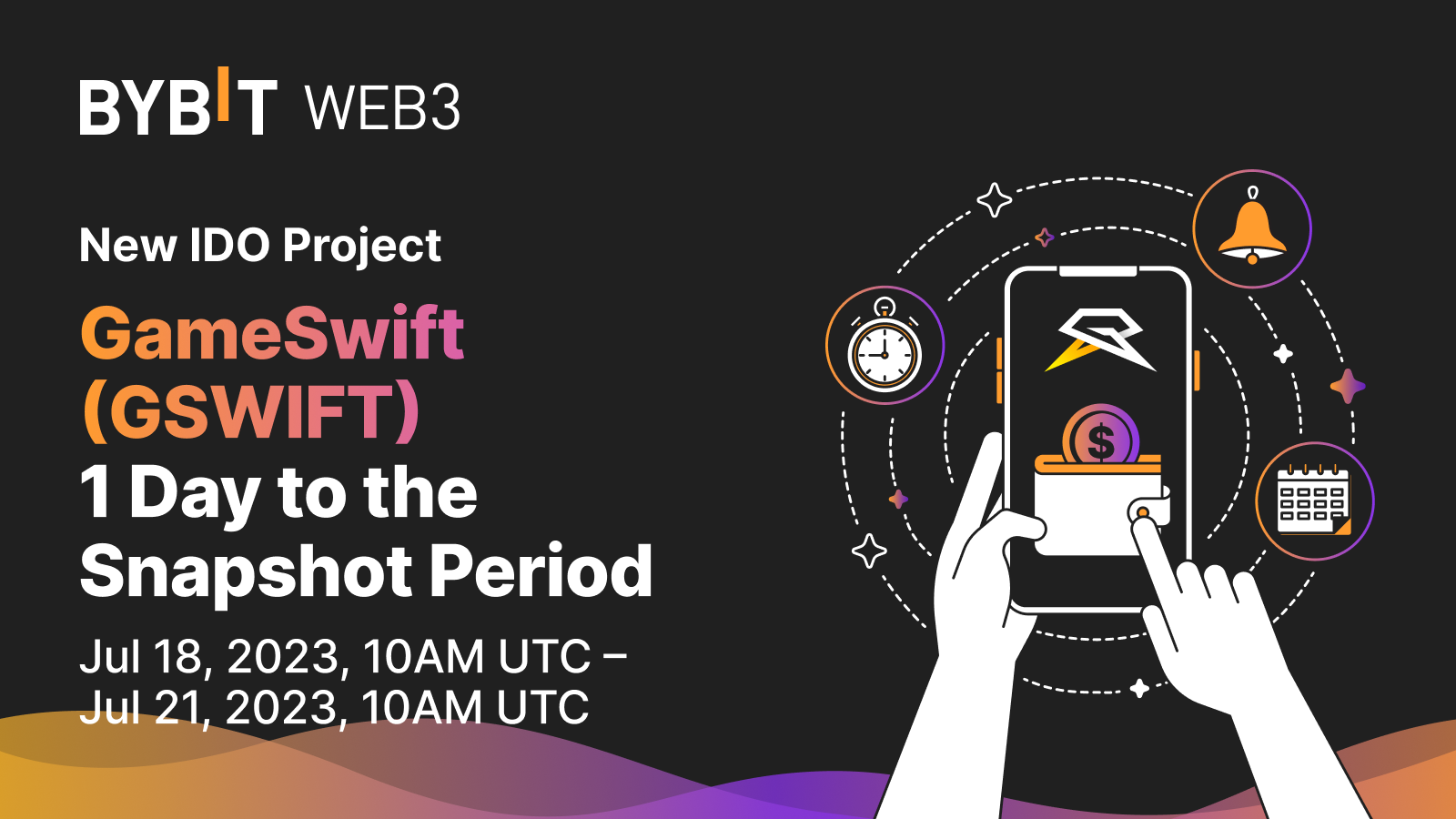 BYBIT WEB3

New IDO Project

GameSwift (GSWIFT)
1 Day to the Snapshot Period

Jul 18, 2023, 10AM UTC – Jul 21, 2023, 10AM UTC

$